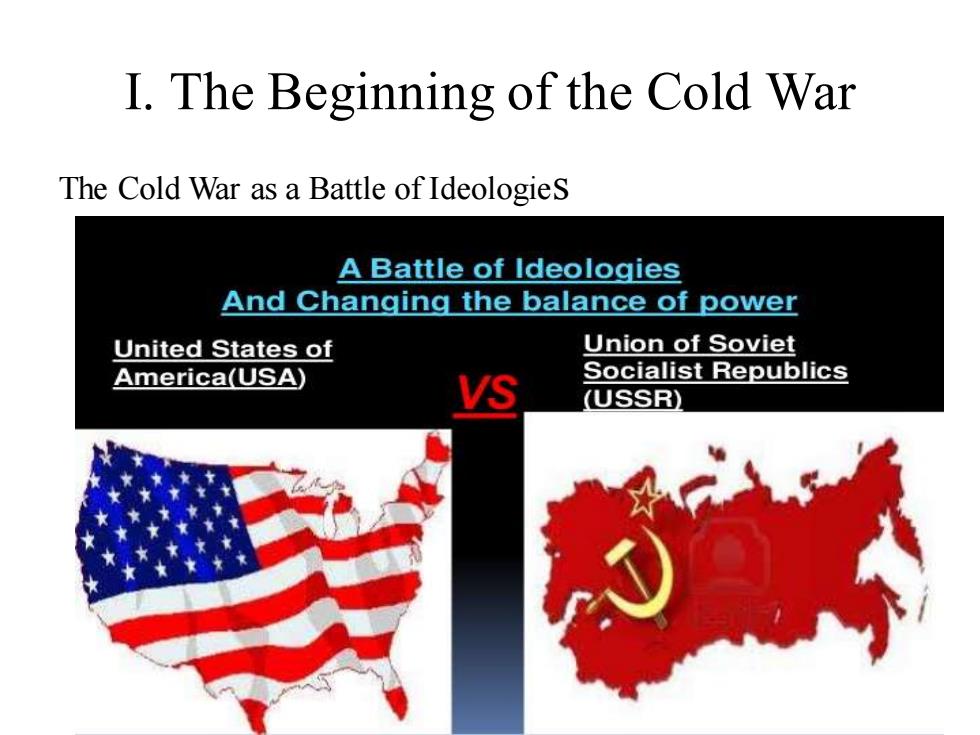 I. The Beginning of the Cold War

The Cold War as a Battle of IdeologieS

A Battle of Ideologies
And Changing the balance of power

United States of America(USA)

VS

Union of Soviet Socialist Republics (USSR)